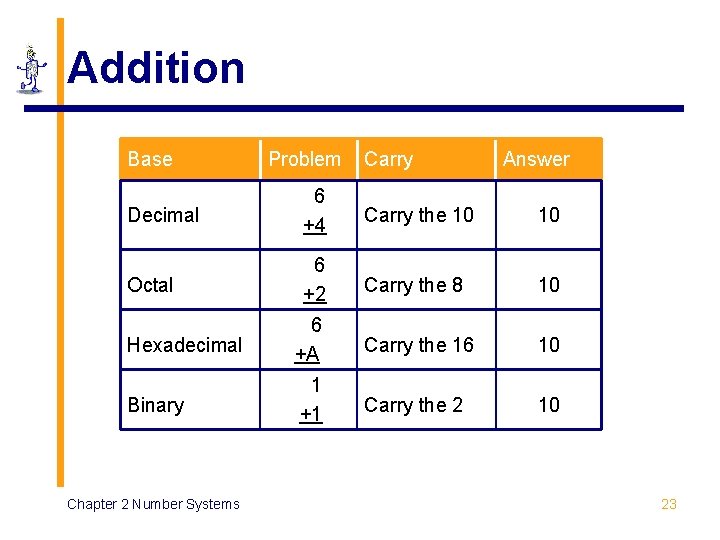 Addition

| Base | Problem | Carry | Answer |
|---|---|---|---|
| Decimal | 6 +4 | Carry the 10 | 10 |
| Octal | 6 +2 | Carry the 8 | 10 |
| Hexadecimal | 6 +A | Carry the 16 | 10 |
| Binary | 1 +1 | Carry the 2 | 10 |

Chapter 2 Number Systems

23